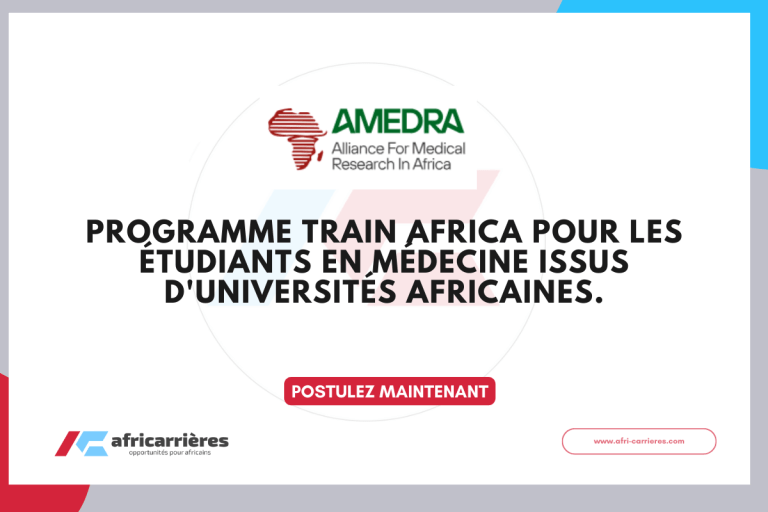 AMEDRA
Alliance For Medical Research In Africa

PROGRAMME TRAIN AFRICA POUR LES ÉTUDIANTS EN MÉDECINE ISSUS D'UNIVERSITÉS AFRICAINES.

POSTULEZ MAINTENANT

africarrières
opportunités pour africains

www.afri-carrieres.com